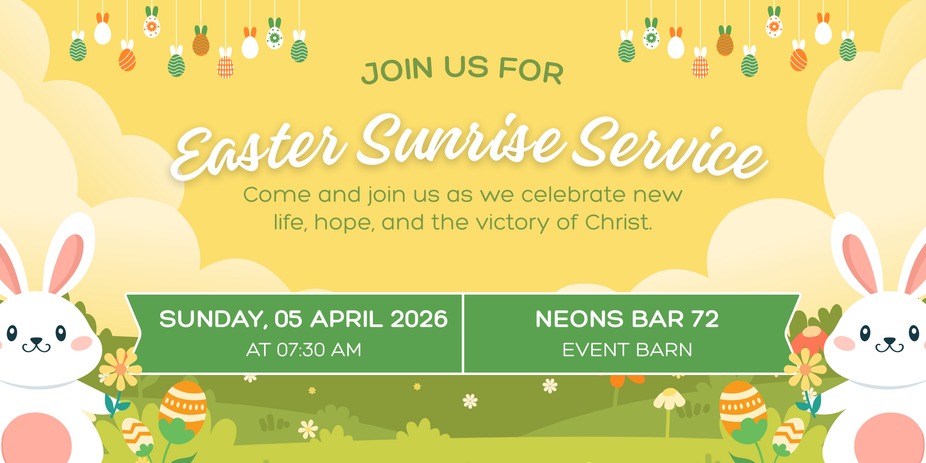 JOIN US FOR

Easter Sunrise Service

Come and join us as we celebrate new life, hope, and the victory of Christ.

SUNDAY, 05 APRIL 2026
AT 07:30 AM

NEONS BAR 72
EVENT BARN